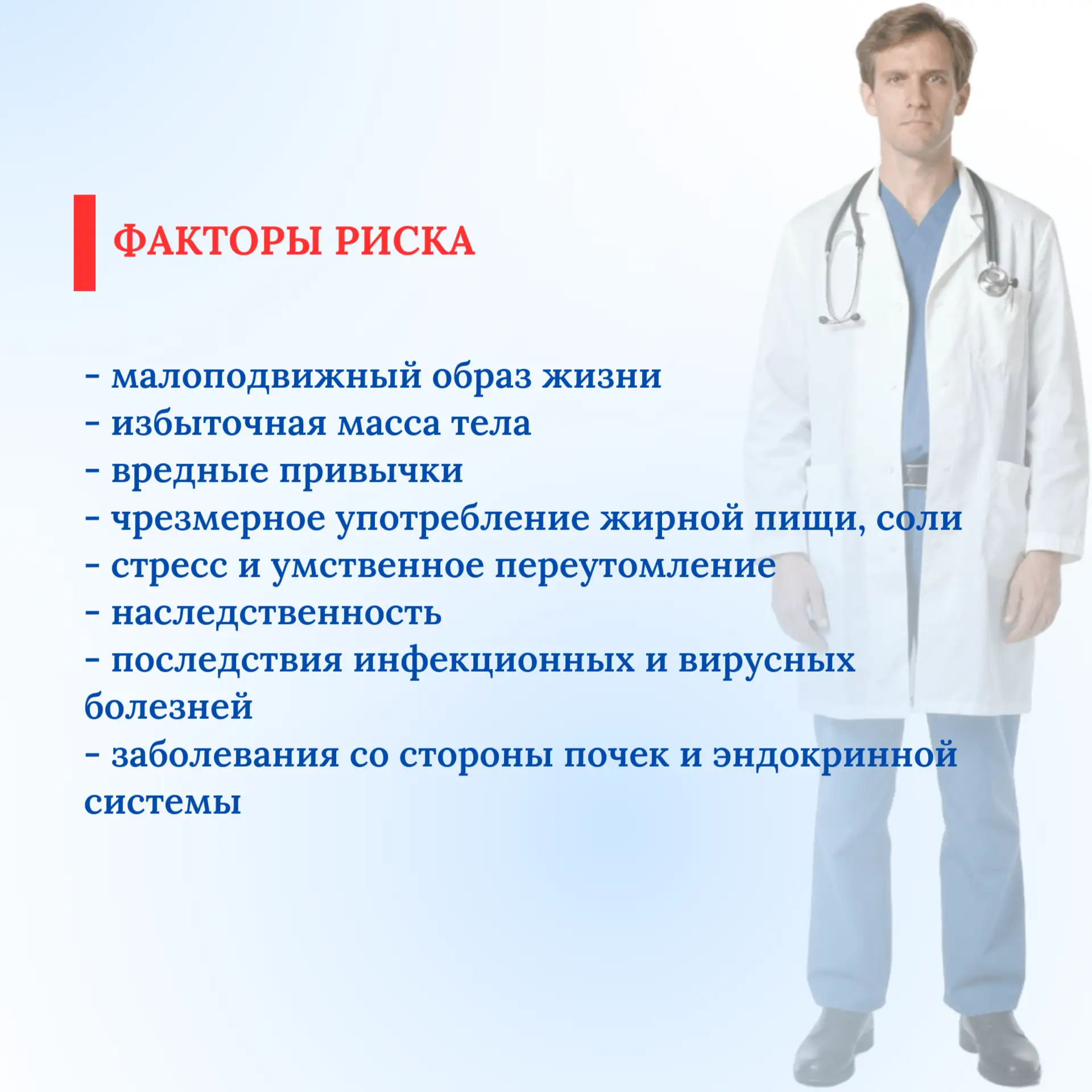 ФАКТОРЫ РИСКА

- малоподвижный образ жизни
- избыточная масса тела
- вредные привычки
- чрезмерное употребление жирной пищи, соли
- стресс и умственное переутомление
- наследственность
- последствия инфекционных и вирусных болезней
- заболевания со стороны почек и эндокринной системы